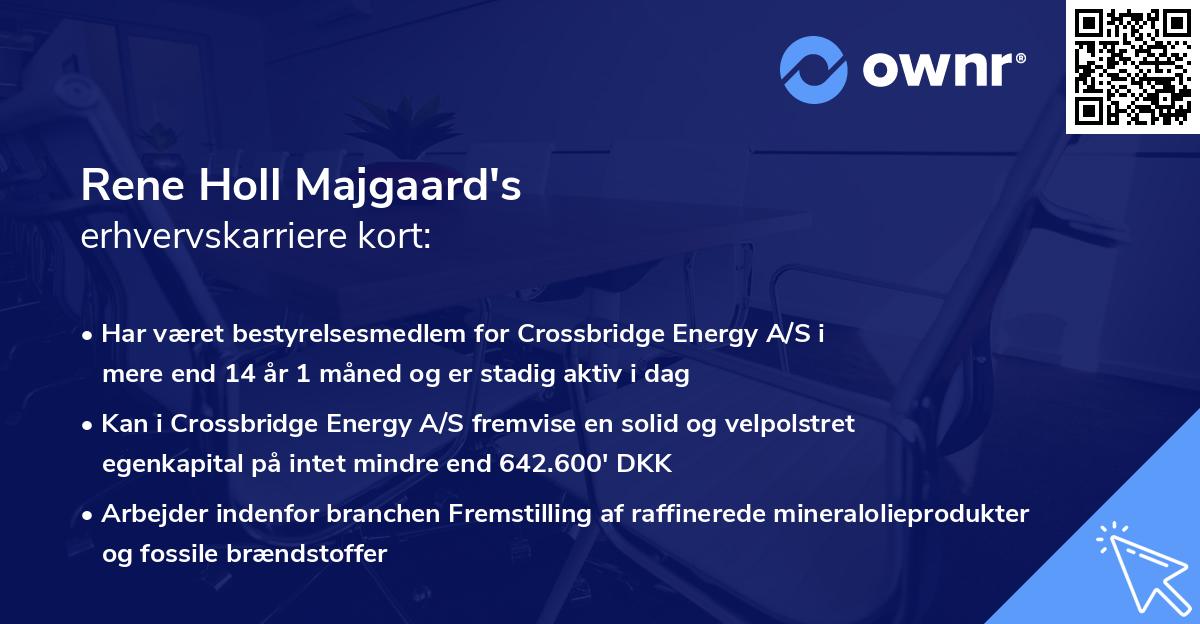 ownr®

Rene Holl Majgaard's
erhvervskarriere kort:

• Har været bestyrelsesmedlem for Crossbridge Energy A/S i mere end 14 år 1 måned og er stadig aktiv i dag

• Kan i Crossbridge Energy A/S fremvise en solid og velpolstret egenkapital på intet mindre end 642.600' DKK

• Arbejder indenfor branchen Fremstilling af raffinerede mineralolieprodukter og fossile brændstoffer